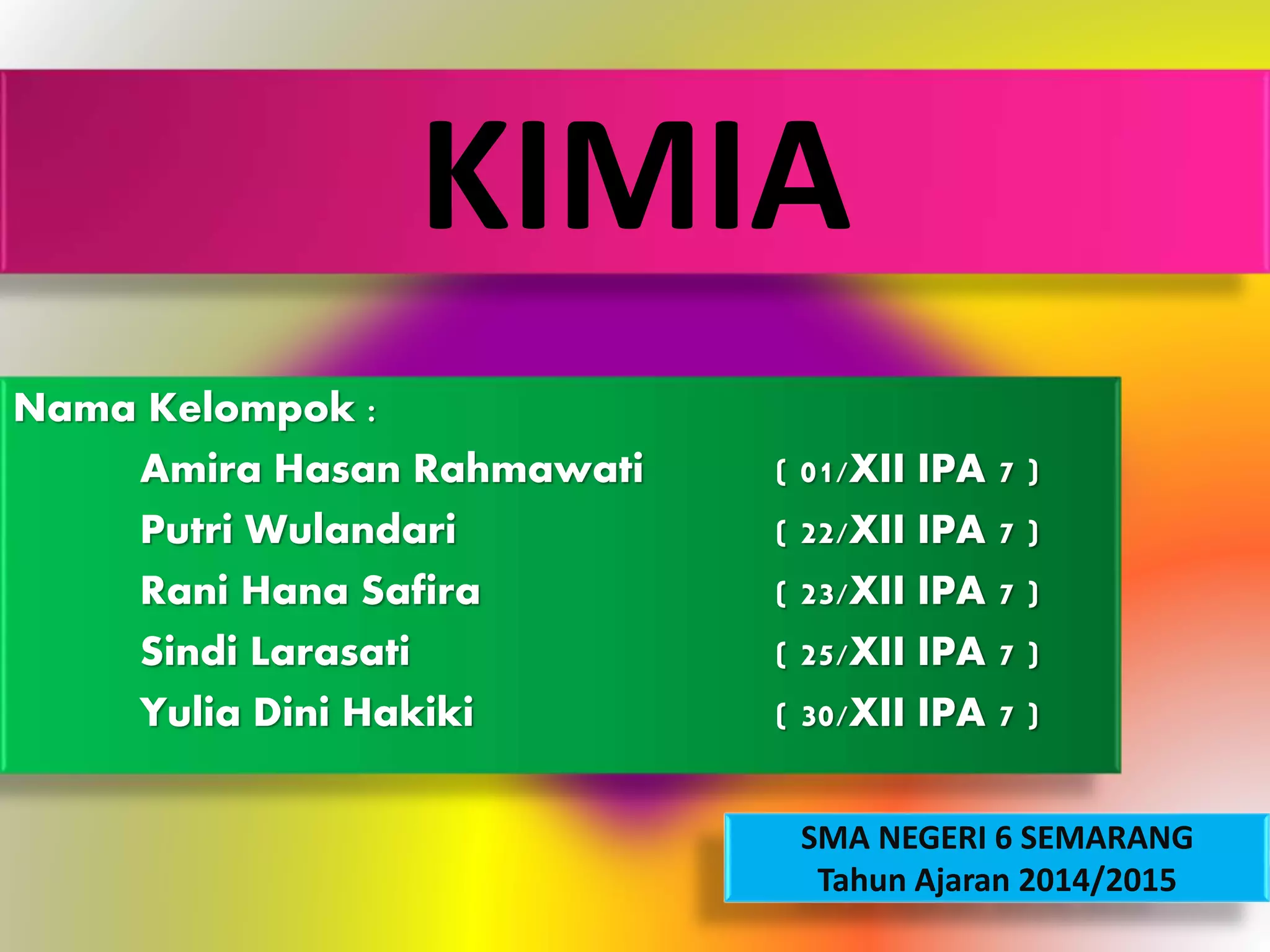 KIMIA

Nama Kelompok :

Amira Hasan Rahmawati ( 01/XII IPA 7 )
Putri Wulandari ( 22/XII IPA 7 )
Rani Hana Safira ( 23/XII IPA 7 )
Sindi Larasati ( 25/XII IPA 7 )
Yulia Dini Hakiki ( 30/XII IPA 7 )

SMA NEGERI 6 SEMARANG
Tahun Ajaran 2014/2015